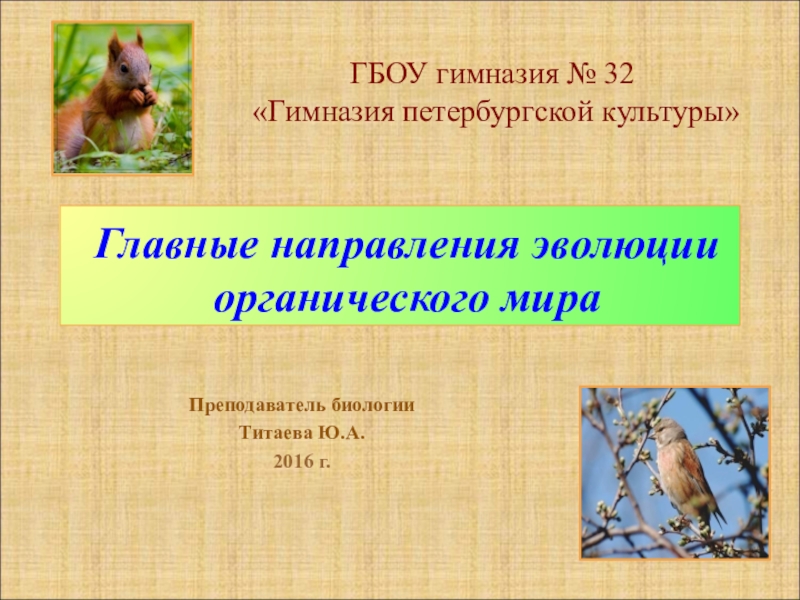 ГБОУ гимназия № 32
«Гимназия петербургской культуры»

Главные направления эволюции органического мира

Преподаватель биологии
Титаева Ю.А.
2016 г.